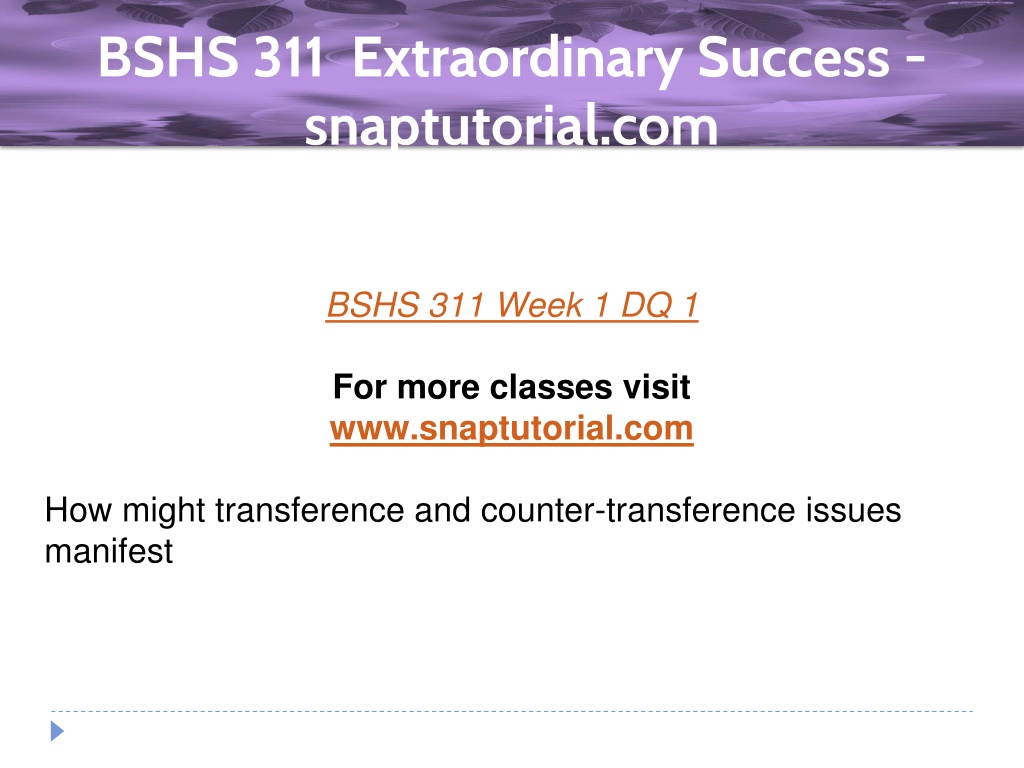 BSHS 311 Extraordinary Success - snaptutorial.com

BSHS 311 Week 1 DQ 1

For more classes visit
www.snaptutorial.com

How might transference and counter-transference issues manifest